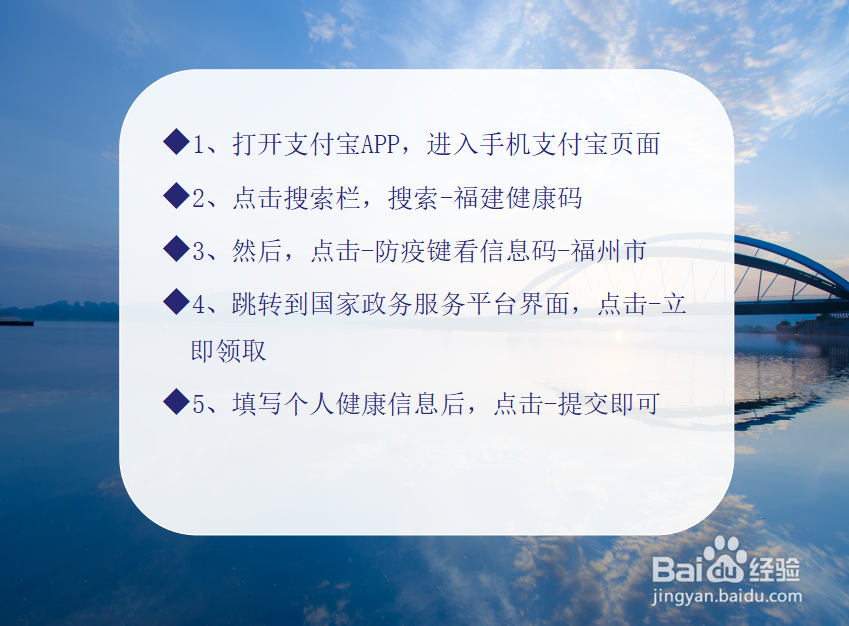 ◆1、打开支付宝APP，进入手机支付宝页面

◆2、点击搜索栏，搜索-福建健康码

◆3、然后，点击-防疫键看信息码-福州市

◆4、跳转到国家政务服务平台界面，点击-立即领取

◆5、填写个人健康信息后，点击-提交即可

Baidu经验
jingyan.baidu.com